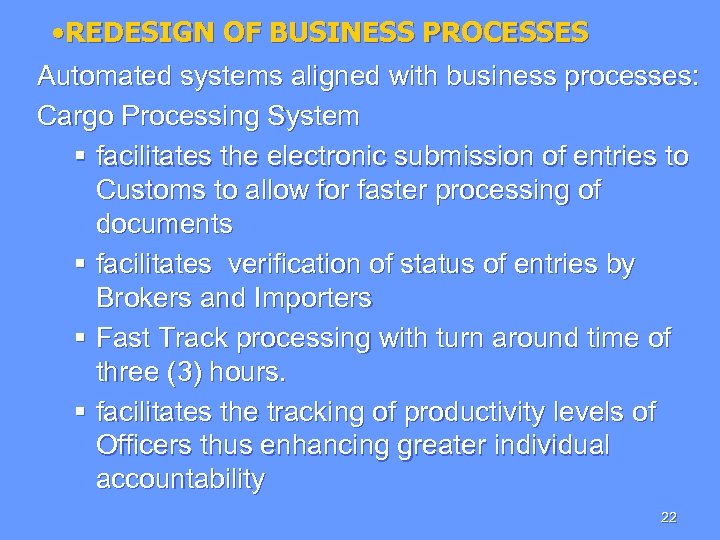 •REDESIGN OF BUSINESS PROCESSES

Automated systems aligned with business processes:

Cargo Processing System

▪ facilitates the electronic submission of entries to Customs to allow for faster processing of documents

▪ facilitates verification of status of entries by Brokers and Importers

▪ Fast Track processing with turn around time of three (3) hours.

▪ facilitates the tracking of productivity levels of Officers thus enhancing greater individual accountability

22